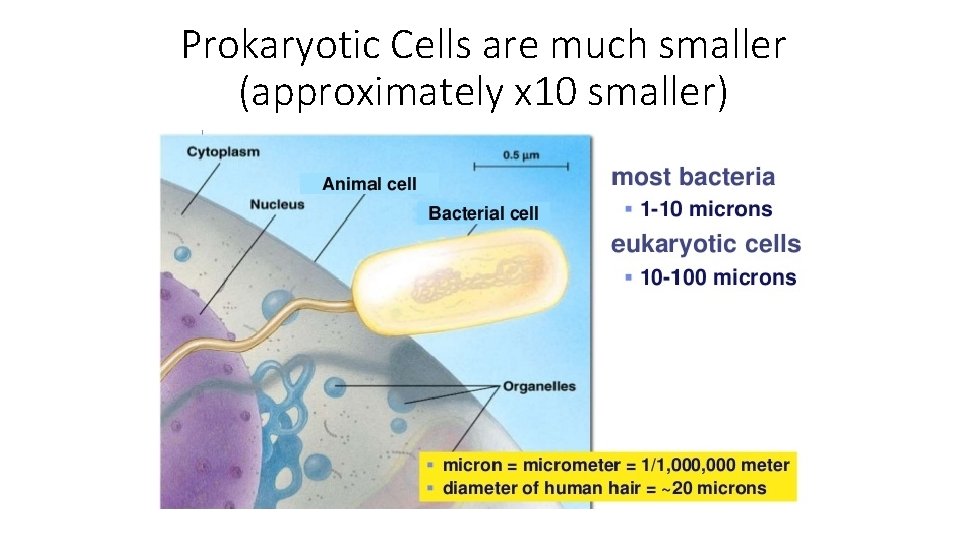 Prokaryotic Cells are much smaller (approximately x10 smaller)

Cytoplasm
0.5 µm
Animal cell
Nucleus
Bacterial cell
Organelles

most bacteria
▪ 1-10 microns
eukaryotic cells
▪ 10-100 microns

▪ micron = micrometer = 1/1,000,000 meter
▪ diameter of human hair = ~20 microns